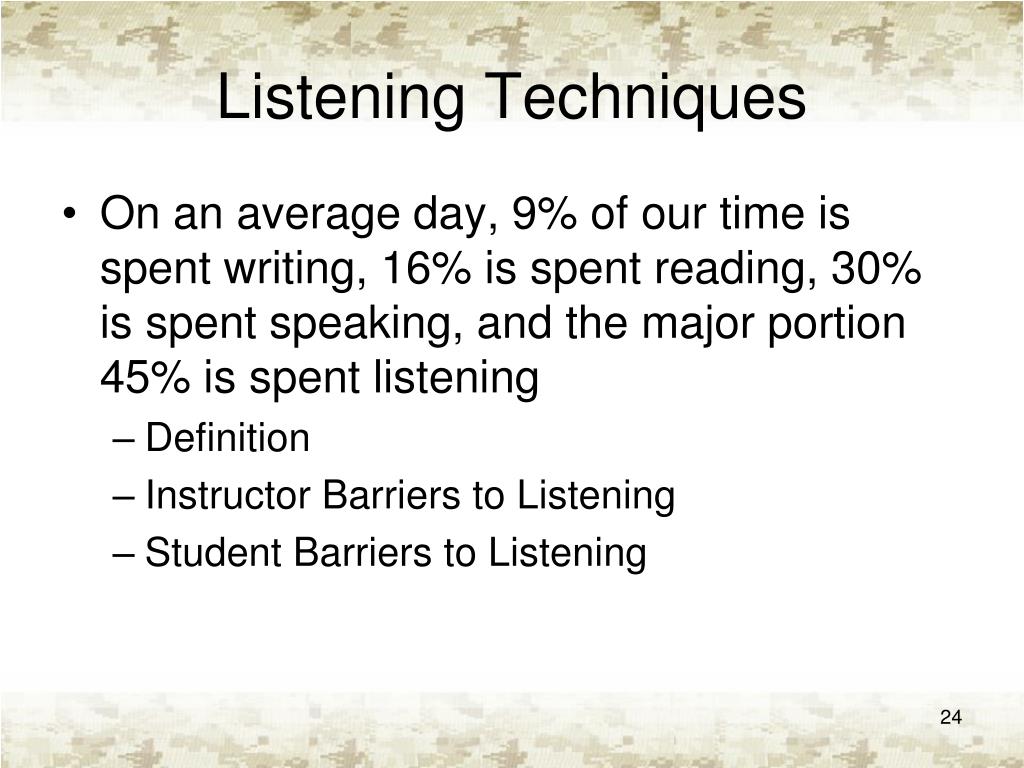 Listening Techniques

• On an average day, 9% of our time is spent writing, 16% is spent reading, 30% is spent speaking, and the major portion 45% is spent listening

– Definition
– Instructor Barriers to Listening
– Student Barriers to Listening

24